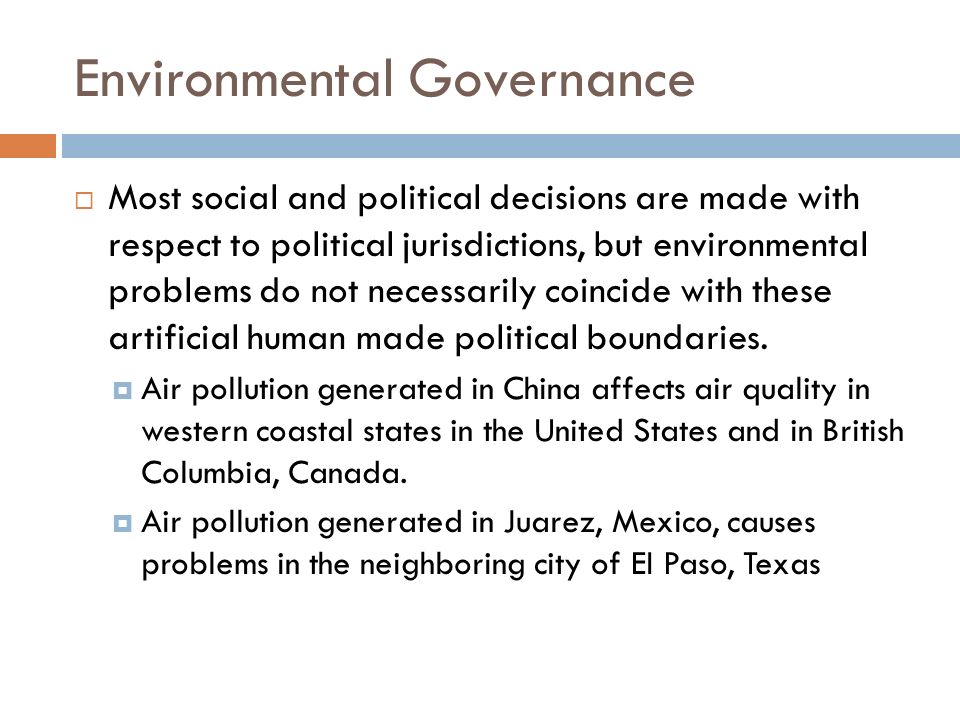 Environmental Governance

Most social and political decisions are made with respect to political jurisdictions, but environmental problems do not necessarily coincide with these artificial human made political boundaries.

Air pollution generated in China affects air quality in western coastal states in the United States and in British Columbia, Canada.

Air pollution generated in Juarez, Mexico, causes problems in the neighboring city of El Paso, Texas